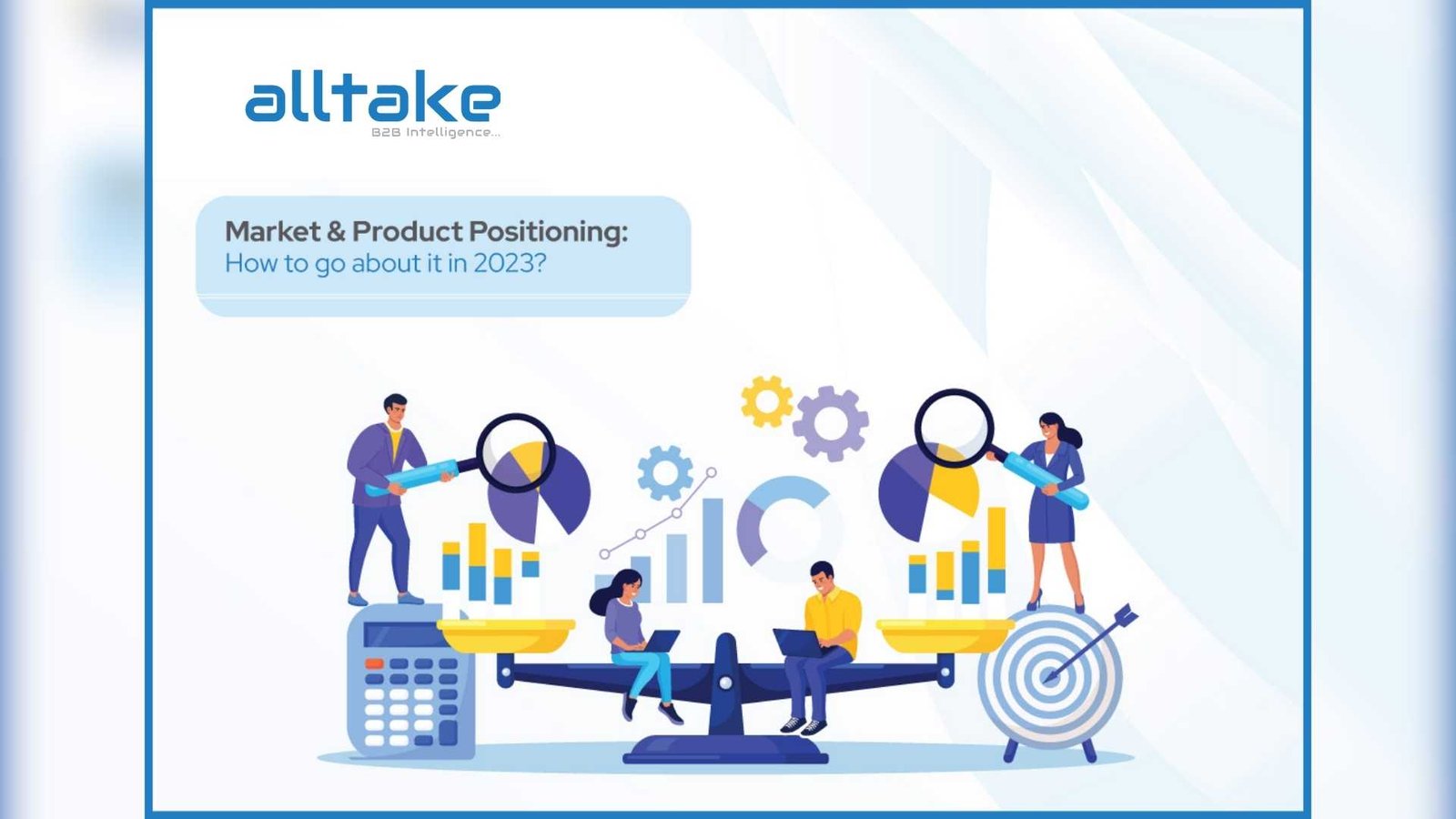 alltake
B2B Intelligence...

Market & Product Positioning:
How to go about it in 2023?